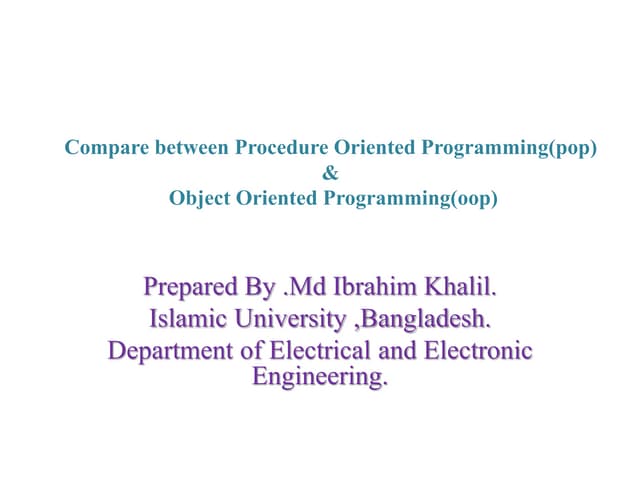 Compare between Procedure Oriented Programming(pop)
&
Object Oriented Programming(oop)

Prepared By .Md Ibrahim Khalil.
Islamic University ,Bangladesh.
Department of Electrical and Electronic Engineering.